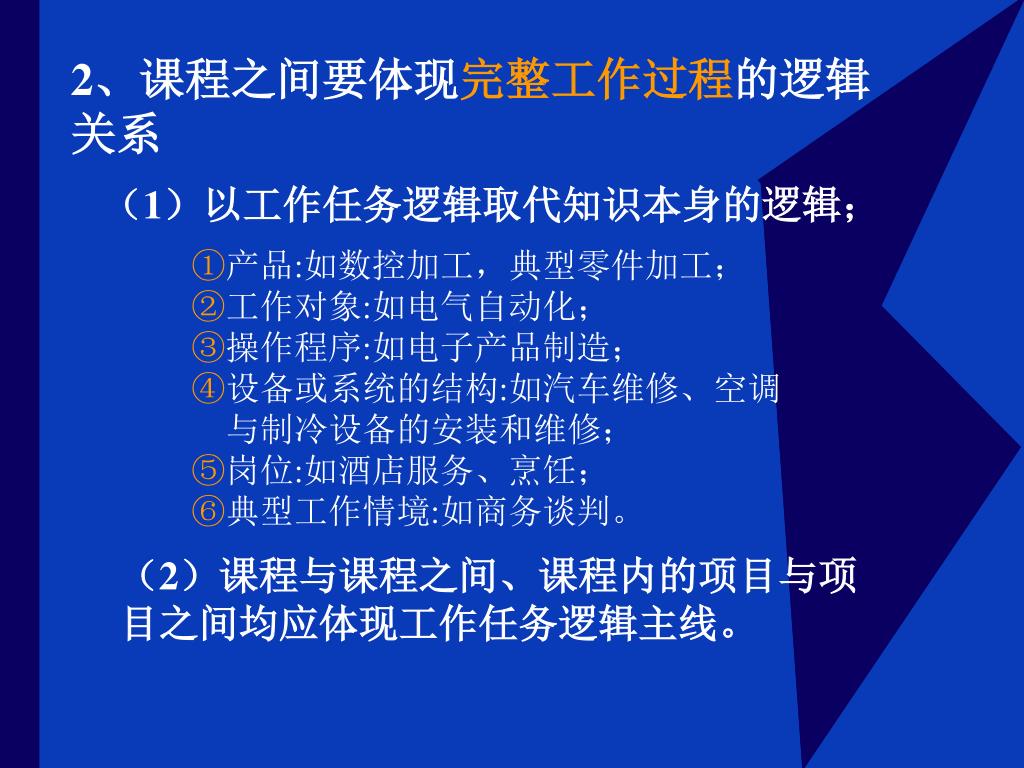 2、课程之间要体现完整工作过程的逻辑关系

（1）以工作任务逻辑取代知识本身的逻辑；

①产品:如数控加工，典型零件加工；
②工作对象:如电气自动化；
③操作程序:如电子产品制造；
④设备或系统的结构:如汽车维修、空调与制冷设备的安装和维修；
⑤岗位:如酒店服务、烹饪；
⑥典型工作情境:如商务谈判。

（2）课程与课程之间、课程内的项目与项目之间均应体现工作任务逻辑主线。